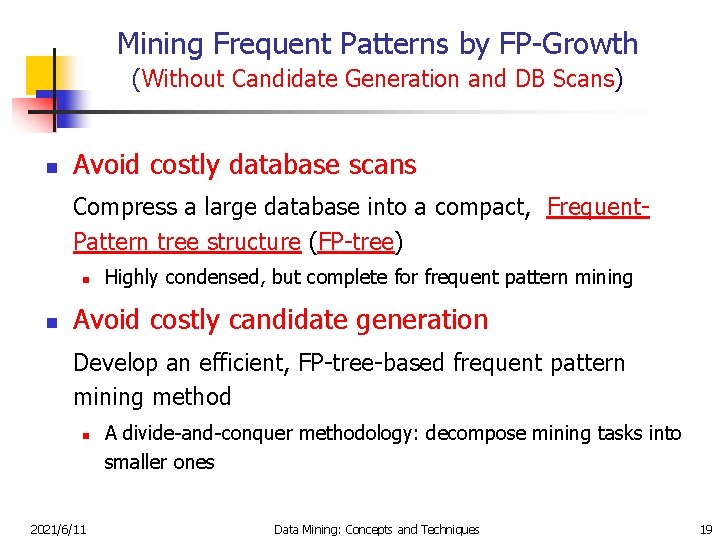 Mining Frequent Patterns by FP-Growth
(Without Candidate Generation and DB Scans)

Avoid costly database scans

Compress a large database into a compact, Frequent-Pattern tree structure (FP-tree)

Highly condensed, but complete for frequent pattern mining

Avoid costly candidate generation

Develop an efficient, FP-tree-based frequent pattern mining method

A divide-and-conquer methodology: decompose mining tasks into smaller ones

2021/6/11

Data Mining: Concepts and Techniques

19